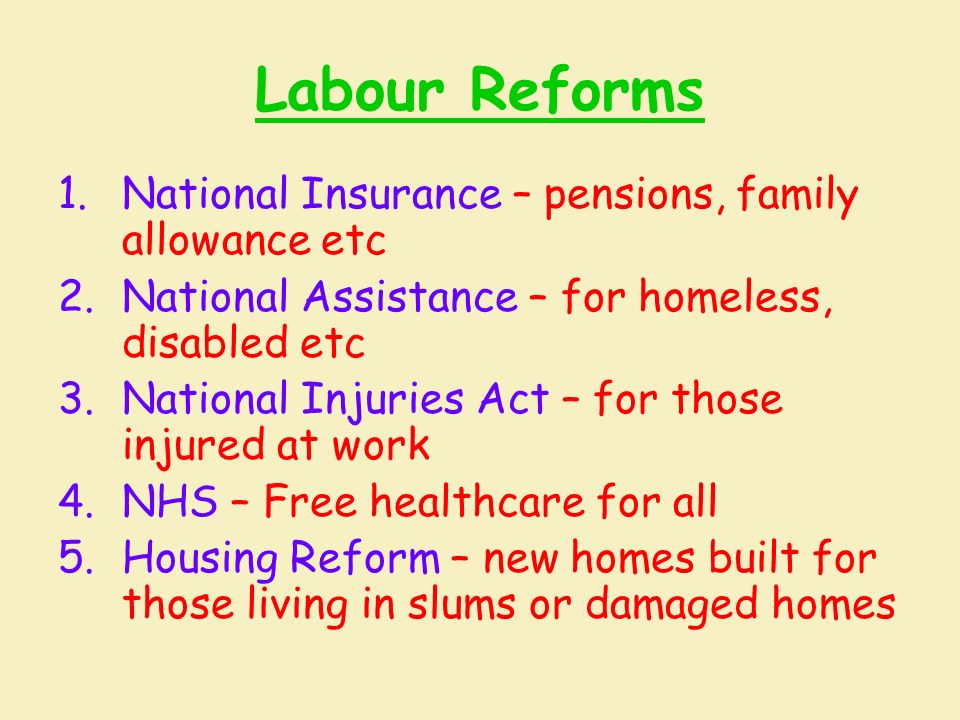 Labour Reforms

1. National Insurance – pensions, family allowance etc
2. National Assistance – for homeless, disabled etc
3. National Injuries Act – for those injured at work
4. NHS – Free healthcare for all
5. Housing Reform – new homes built for those living in slums or damaged homes